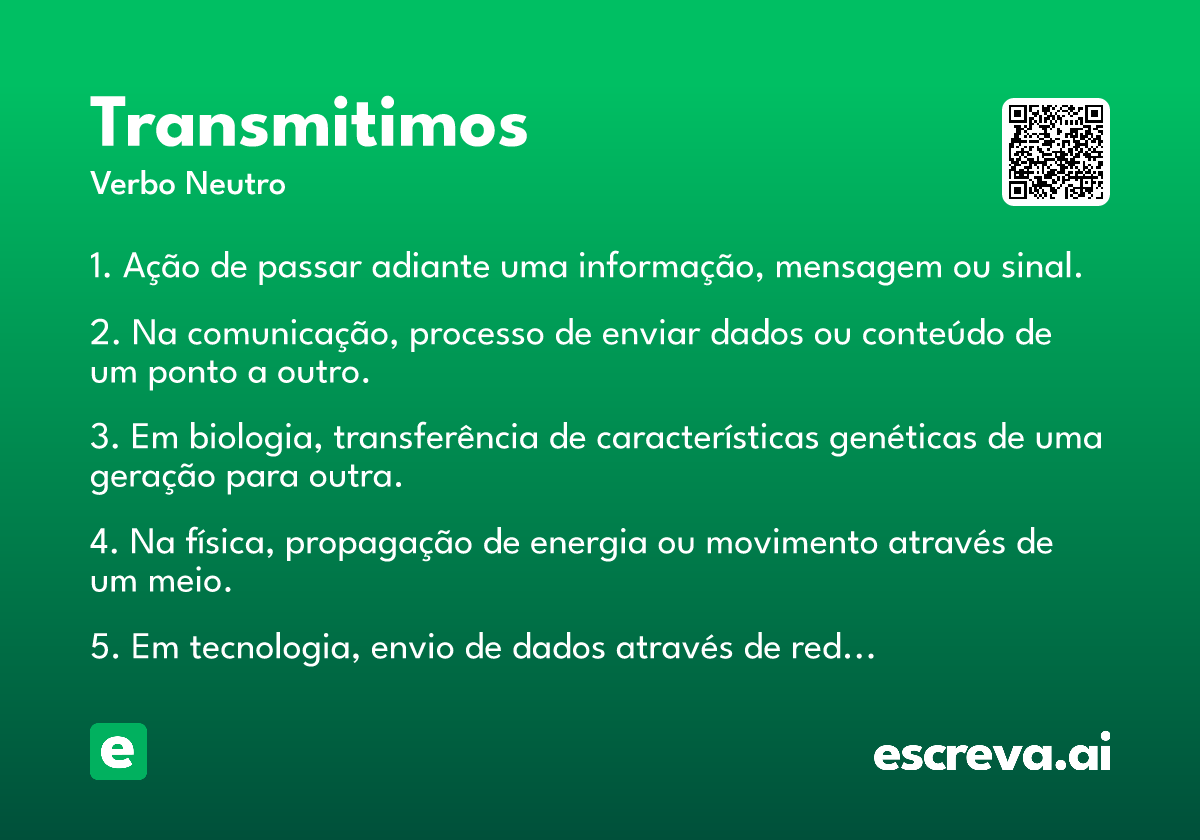 Transmitimos
Verbo Neutro

1. Ação de passar adiante uma informação, mensagem ou sinal.

2. Na comunicação, processo de enviar dados ou conteúdo de um ponto a outro.

3. Em biologia, transferência de características genéticas de uma geração para outra.

4. Na física, propagação de energia ou movimento através de um meio.

5. Em tecnologia, envio de dados através de red…

e

escreva.ai